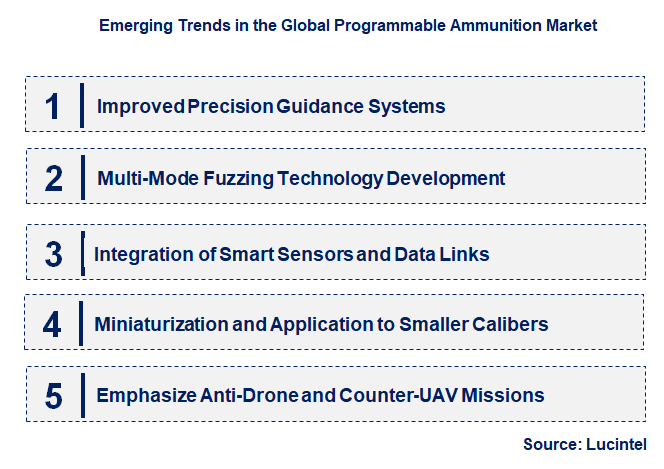 Emerging Trends in the Global Programmable Ammunition Market

1 Improved Precision Guidance Systems

2 Multi-Mode Fuzzing Technology Development

3 Integration of Smart Sensors and Data Links

4 Miniaturization and Application to Smaller Calibers

5 Emphasize Anti-Drone and Counter-UAV Missions

Source: Lucintel